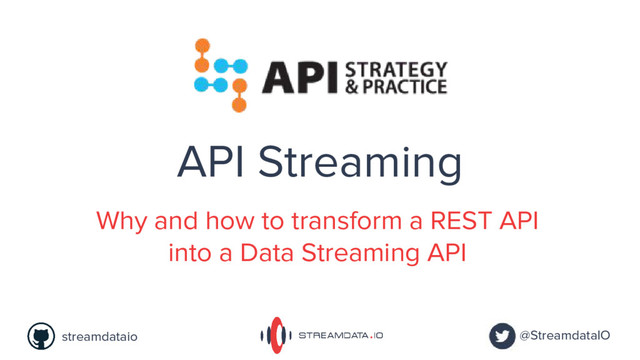 API STRATEGY & PRACTICE

API Streaming

Why and how to transform a REST API into a Data Streaming API

streamdataio

STREAMDATA.IO

@StreamdataIO